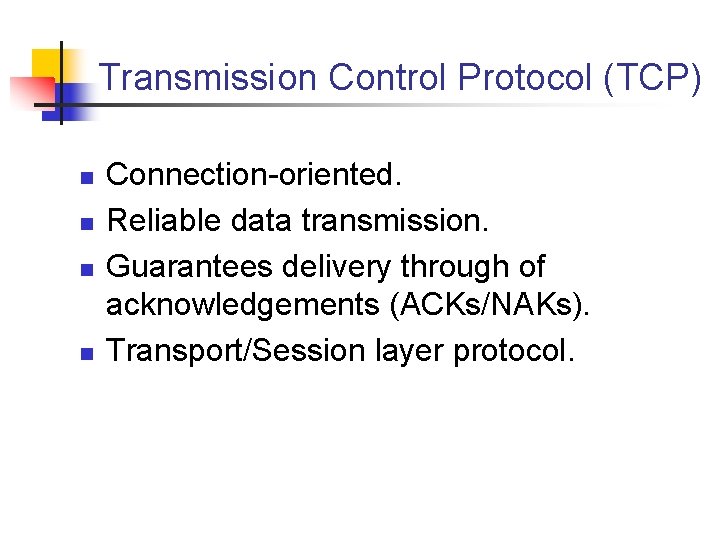 Transmission Control Protocol (TCP)

- Connection-oriented.
- Reliable data transmission.
- Guarantees delivery through of acknowledgements (ACKs/NAKs).
- Transport/Session layer protocol.